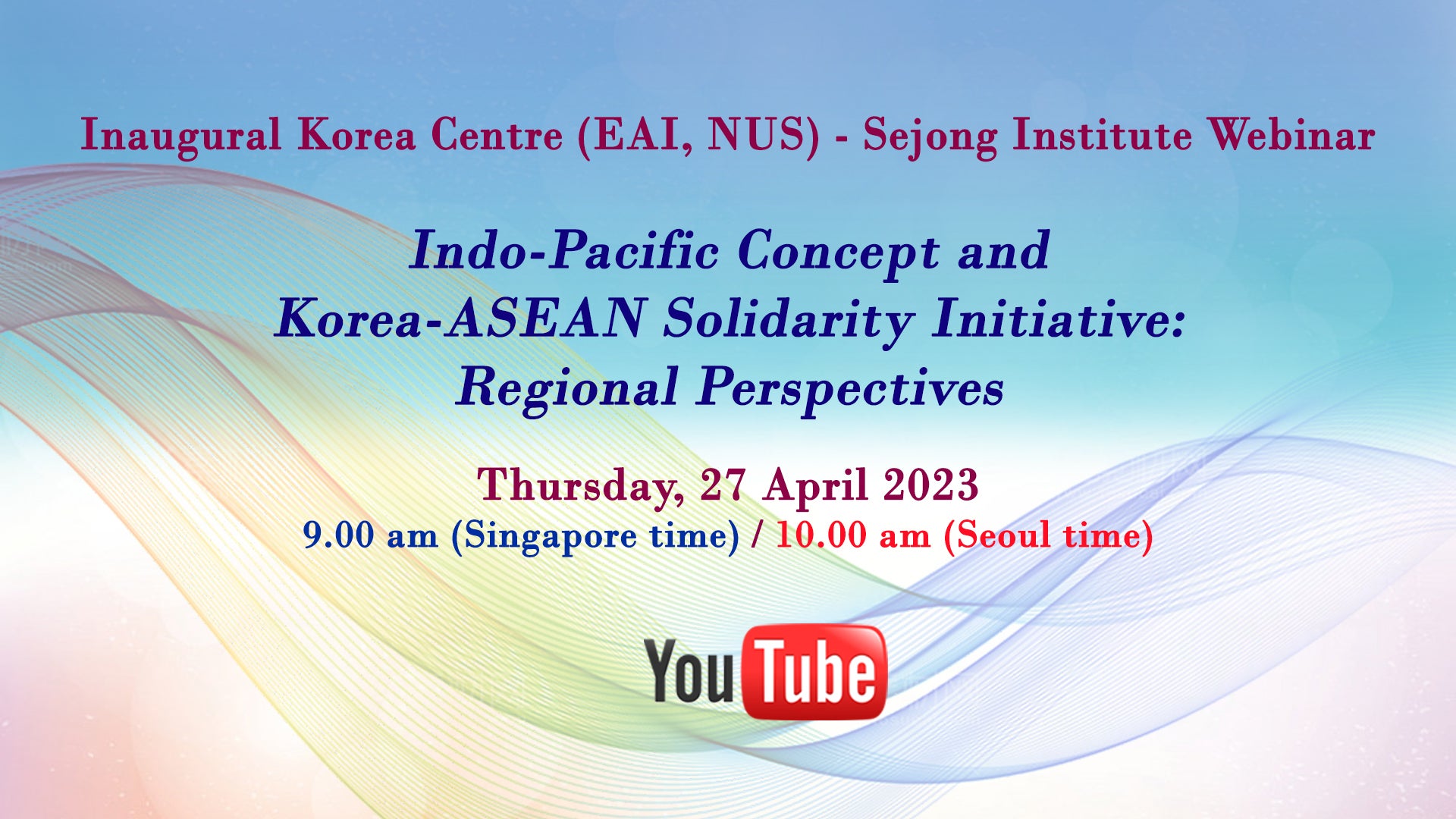 Inaugural Korea Centre (EAI, NUS) - Sejong Institute Webinar

Indo-Pacific Concept and Korea-ASEAN Solidarity Initiative: Regional Perspectives

Thursday, 27 April 2023
9.00 am (Singapore time) / 10.00 am (Seoul time)

YouTube